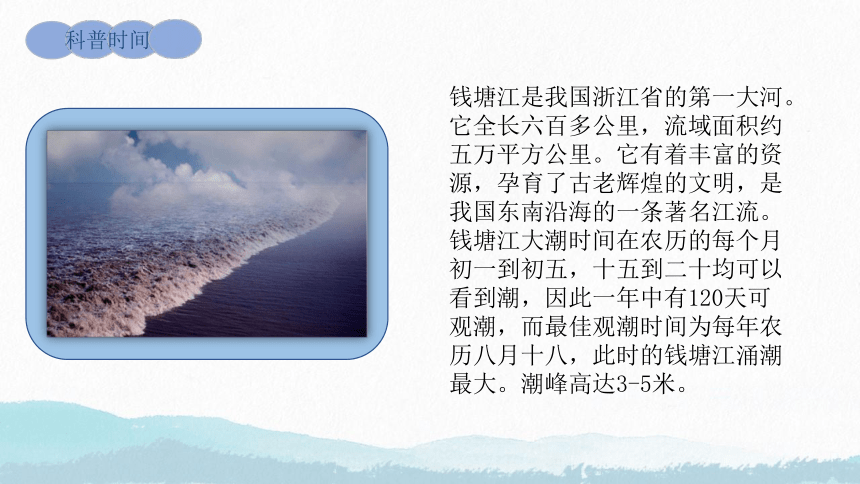 科普时间

钱塘江是我国浙江省的第一大河。它全长六百多公里，流域面积约五万平方公里。它有着丰富的资源，孕育了古老辉煌的文明，是我国东南沿海的一条著名江流。钱塘江大潮时间在农历的每个月初一到初五，十五到二十均可以看到潮，因此一年中有120天可观潮，而最佳观潮时间为每年农历八月十八，此时的钱塘江涌潮最大。潮峰高达3-5米。